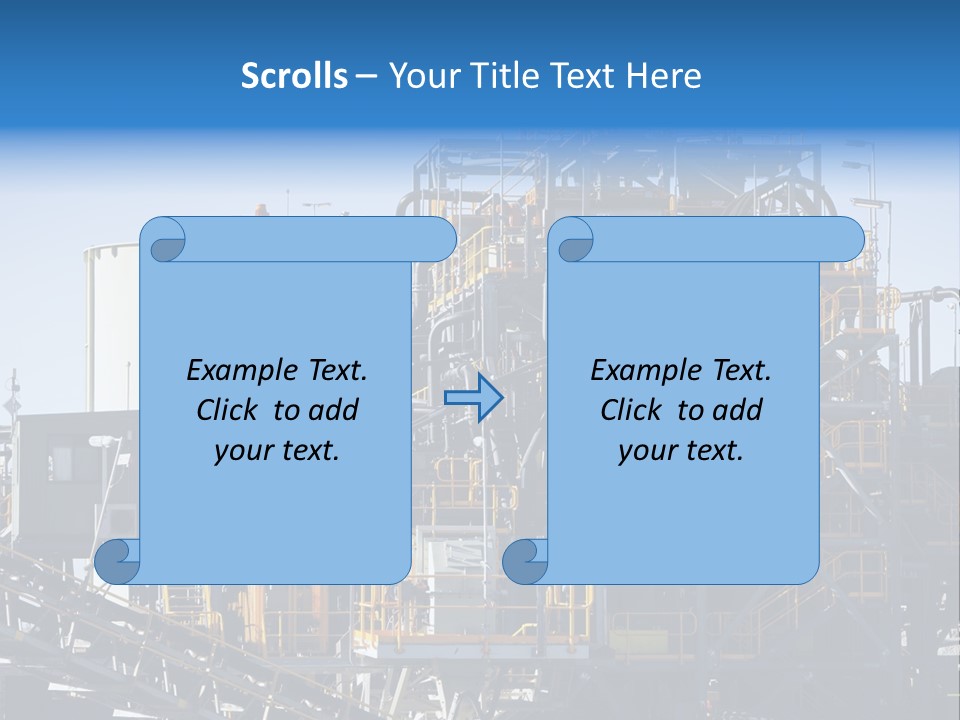 Scrolls – Your Title Text Here

Example Text. Click to add your text.

Example Text. Click to add your text.